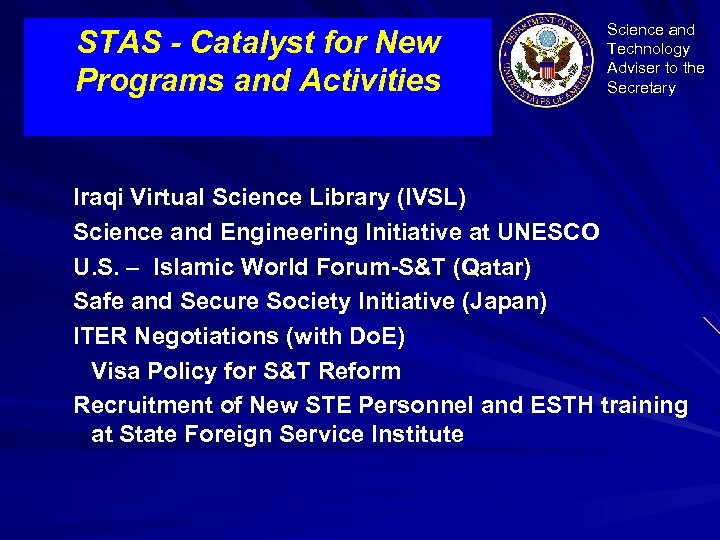 STAS - Catalyst for New Programs and Activities

DEPARTMENT OF STATE
UNITED STATES OF AMERICA

Science and Technology Adviser to the Secretary

Iraqi Virtual Science Library (IVSL)
Science and Engineering Initiative at UNESCO
U.S. – Islamic World Forum-S&T (Qatar)
Safe and Secure Society Initiative (Japan)
ITER Negotiations (with DoE)
Visa Policy for S&T Reform
Recruitment of New STE Personnel and ESTH training at State Foreign Service Institute